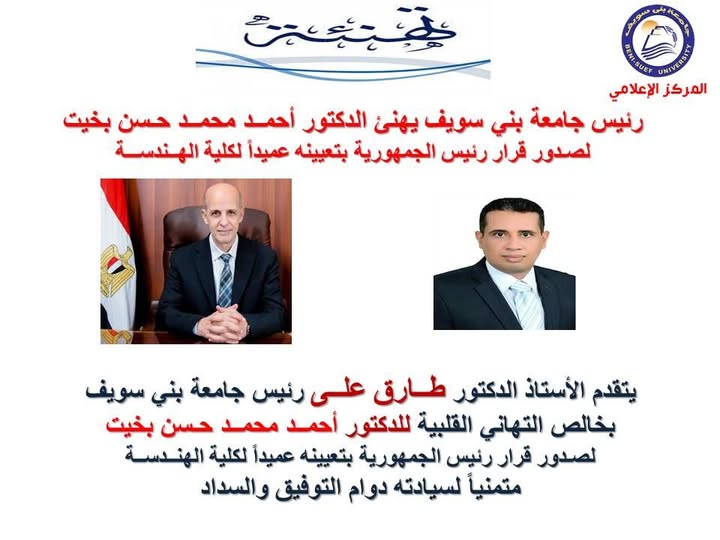 تهنئة

جامعة بني سويف
BENI-SUEF UNIVERSITY
المركز الإعلامي

رئيس جامعة بني سويف يهنئ الدكتور أحمد محمد حسن بخيت
لصدور قرار رئيس الجمهورية بتعيينه عميداً لكلية الهندسة

يتقدم الأستاذ الدكتور طارق على رئيس جامعة بني سويف
بخالص التهاني القلبية للدكتور أحمد محمد حسن بخيت
لصدور قرار رئيس الجمهورية بتعيينه عميداً لكلية الهندسة
متمنياً لسيادته دوام التوفيق والسداد